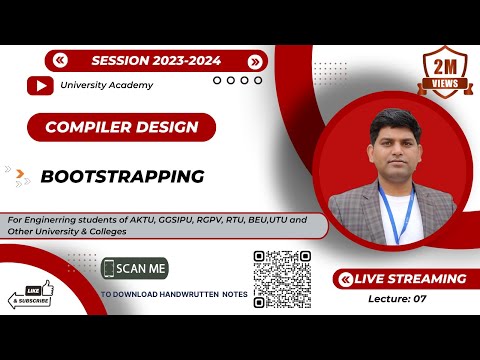 SESSION 2023-2024

University Academy

2M VIEWS

COMPILER DESIGN

BOOTSTRAPPING

For Enginerring students of AKTU, GGSIPU, RGPV, RTU, BEU,UTU and Other University & Colleges

SCAN ME

TO DOWNLOAD HANDWRUTTEN NOTES

LIKE & SUBSCRIBE

LIVE STREAMING

Lecture: 07